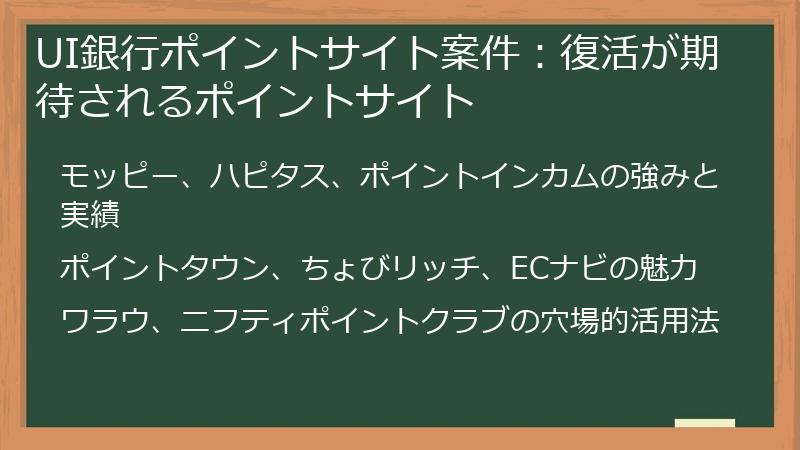 UI銀行ポイントサイト案件：復活が期待されるポイントサイト

モッピー、ハピタス、ポイントインカムの強みと実績

ポイントタウン、ちょびリッチ、ECナビの魅力

ワラウ、ニフティポイントクラブの穴場的活用法